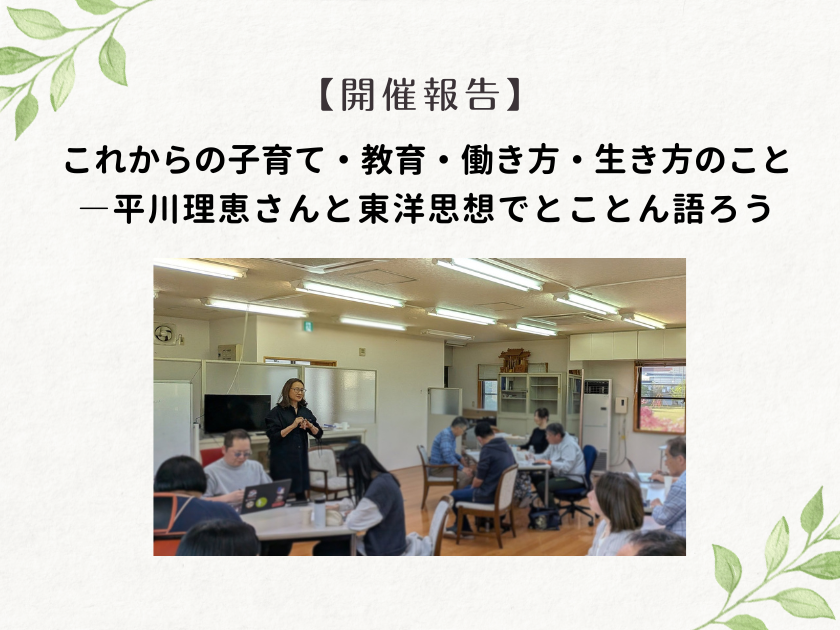 【開催報告】

これからの子育て・教育・働き方・生き方のこと
―平川理恵さんと東洋思想でとことん語ろう